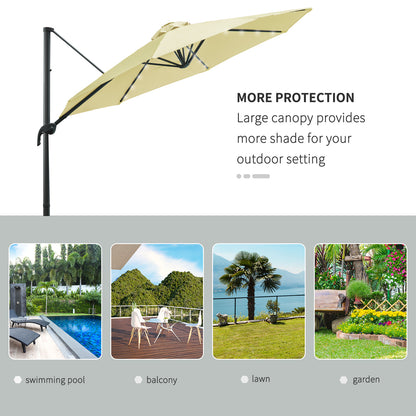 MORE PROTECTION

Large canopy provides more shade for your outdoor setting

swimming pool

balcony

lawn

garden